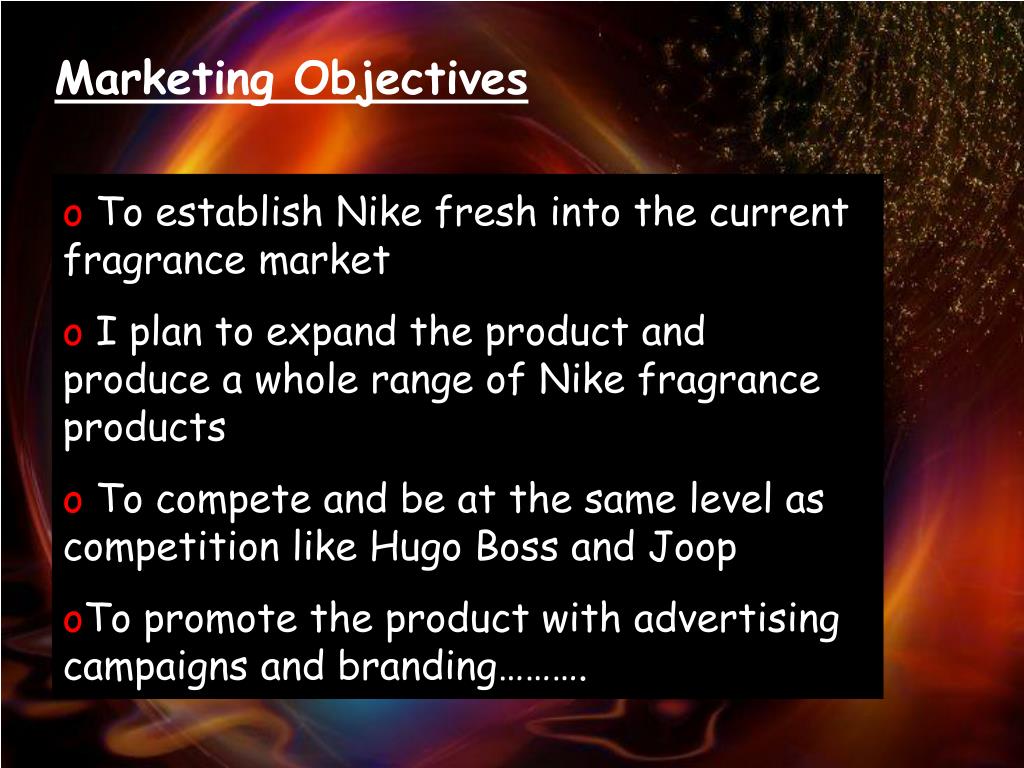 Marketing Objectives

o To establish Nike fresh into the current fragrance market

o I plan to expand the product and produce a whole range of Nike fragrance products

o To compete and be at the same level as competition like Hugo Boss and Joop

oTo promote the product with advertising campaigns and branding………